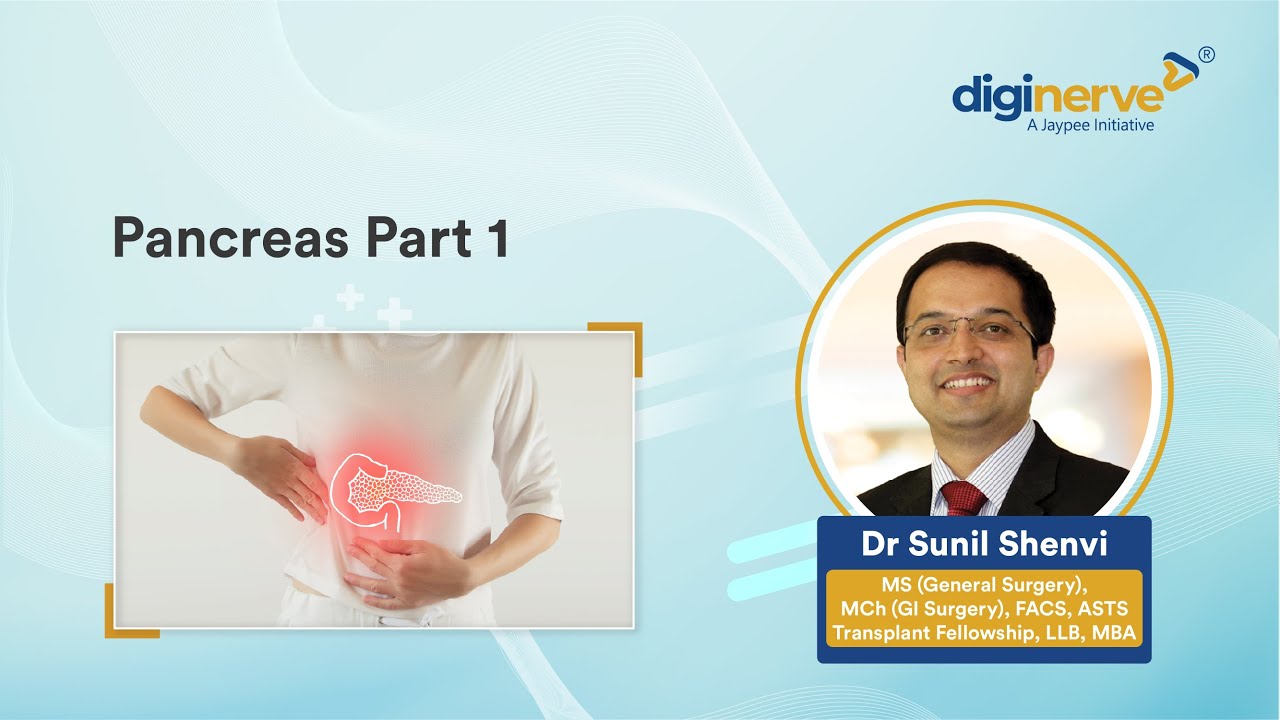 diginerve®
A Jaypee Initiative

Pancreas Part 1

Dr Sunil Shenvi

MS (General Surgery), MCh (GI Surgery), FACS, ASTS Transplant Fellowship, LLB, MBA